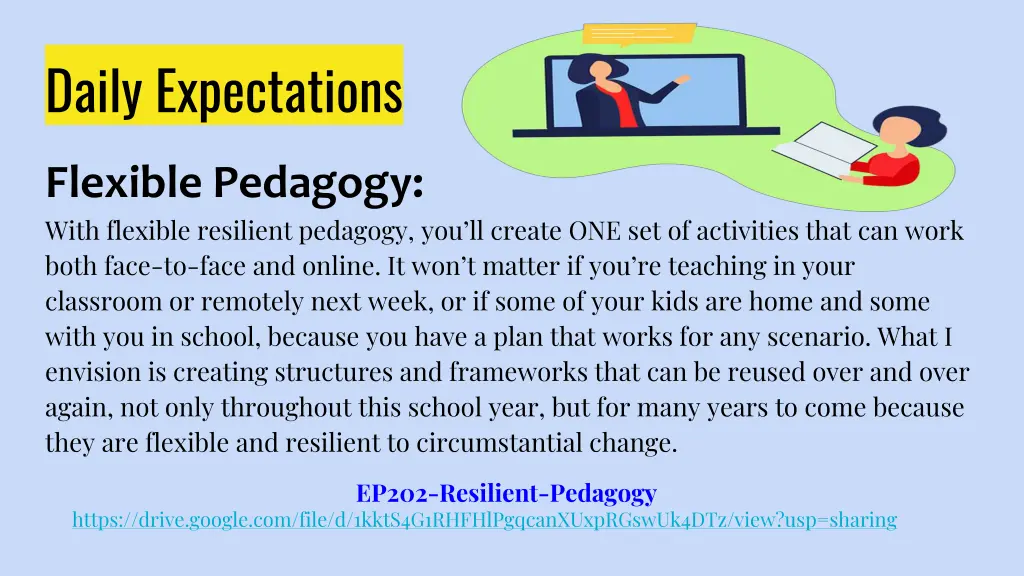 Daily Expectations

Flexible Pedagogy:

With flexible resilient pedagogy, you'll create ONE set of activities that can work both face-to-face and online. It won't matter if you're teaching in your classroom or remotely next week, or if some of your kids are home and some with you in school, because you have a plan that works for any scenario. What I envision is creating structures and frameworks that can be reused over and over again, not only throughout this school year, but for many years to come because they are flexible and resilient to circumstantial change.

EP202-Resilient-Pedagogy

https://drive.google.com/file/d/1kktS4G1RHFHlPgqcanXUxpRGswUk4DTz/view?usp=sharing